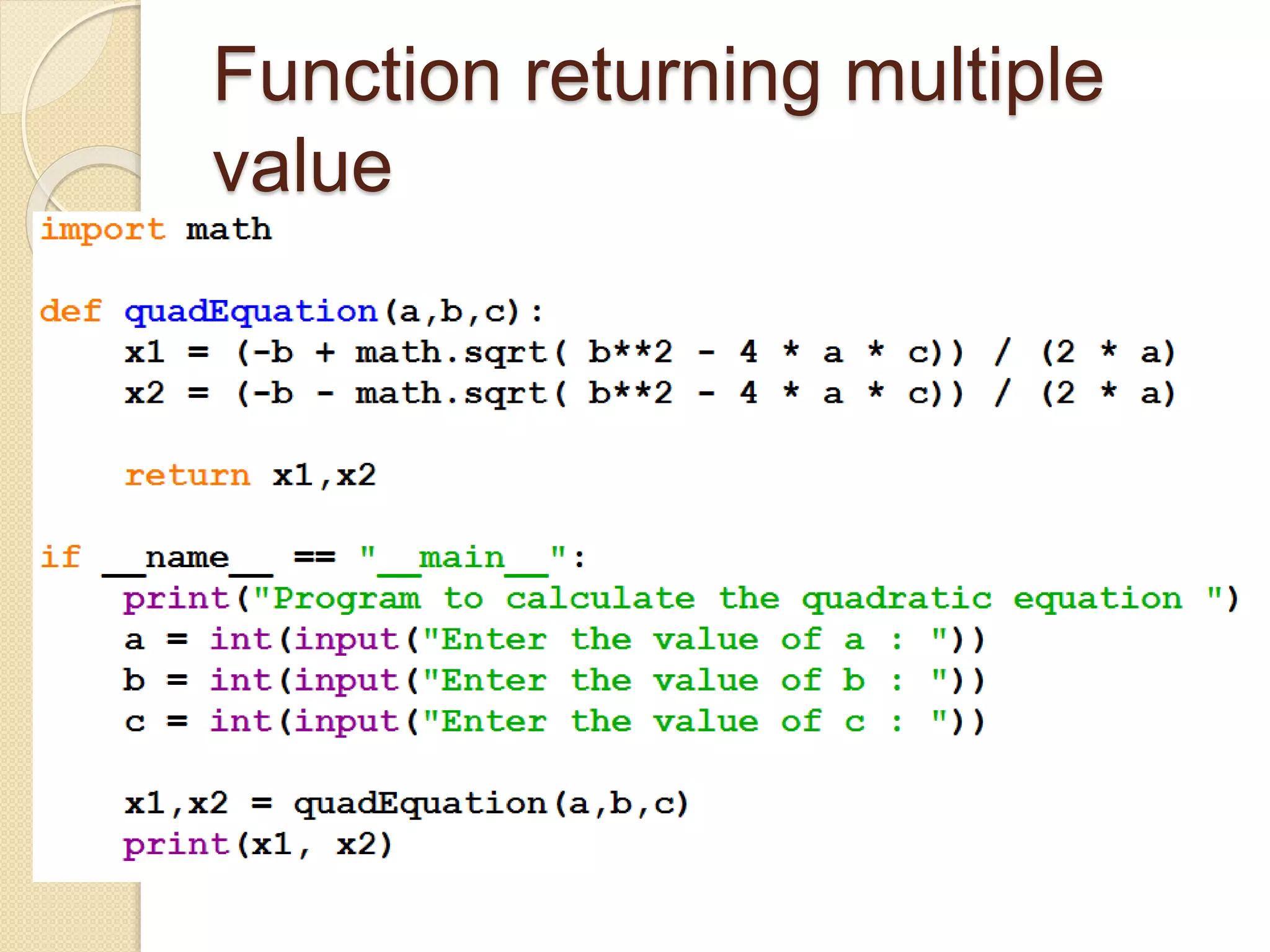 Function returning multiple value

import math

def quadEquation(a,b,c):
    x1 = (-b + math.sqrt( b**2 - 4 * a * c)) / (2 * a)
    x2 = (-b - math.sqrt( b**2 - 4 * a * c)) / (2 * a)

    return x1,x2

if __name__ == "__main__":
    print("Program to calculate the quadratic equation ")
    a = int(input("Enter the value of a : "))
    b = int(input("Enter the value of b : "))
    c = int(input("Enter the value of c : "))

    x1,x2 = quadEquation(a,b,c)
    print(x1, x2)